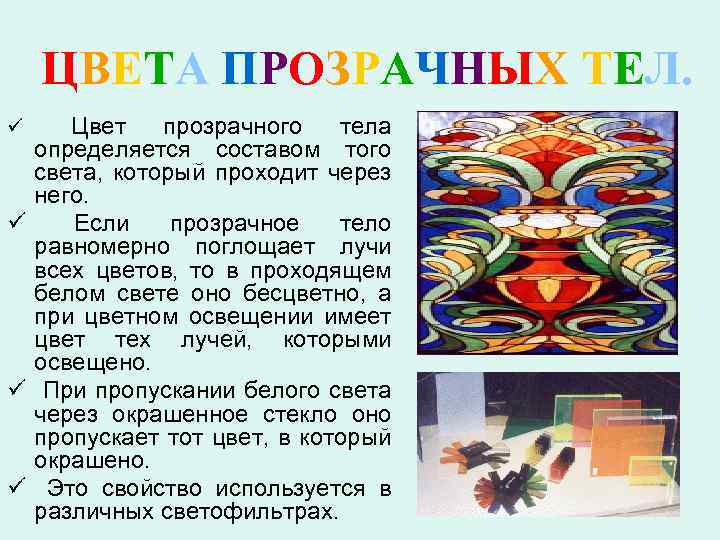 ЦВЕТА ПРОЗРАЧНЫХ ТЕЛ.

✓ Цвет прозрачного тела определяется составом того света, который проходит через него.

✓ Если прозрачное тело равномерно поглощает лучи всех цветов, то в проходящем белом свете оно бесцветно, а при цветном освещении имеет цвет тех лучей, которыми освещено.

✓ При пропускании белого света через окрашенное стекло оно пропускает тот цвет, в который окрашено.

✓ Это свойство используется в различных светофильтрах.